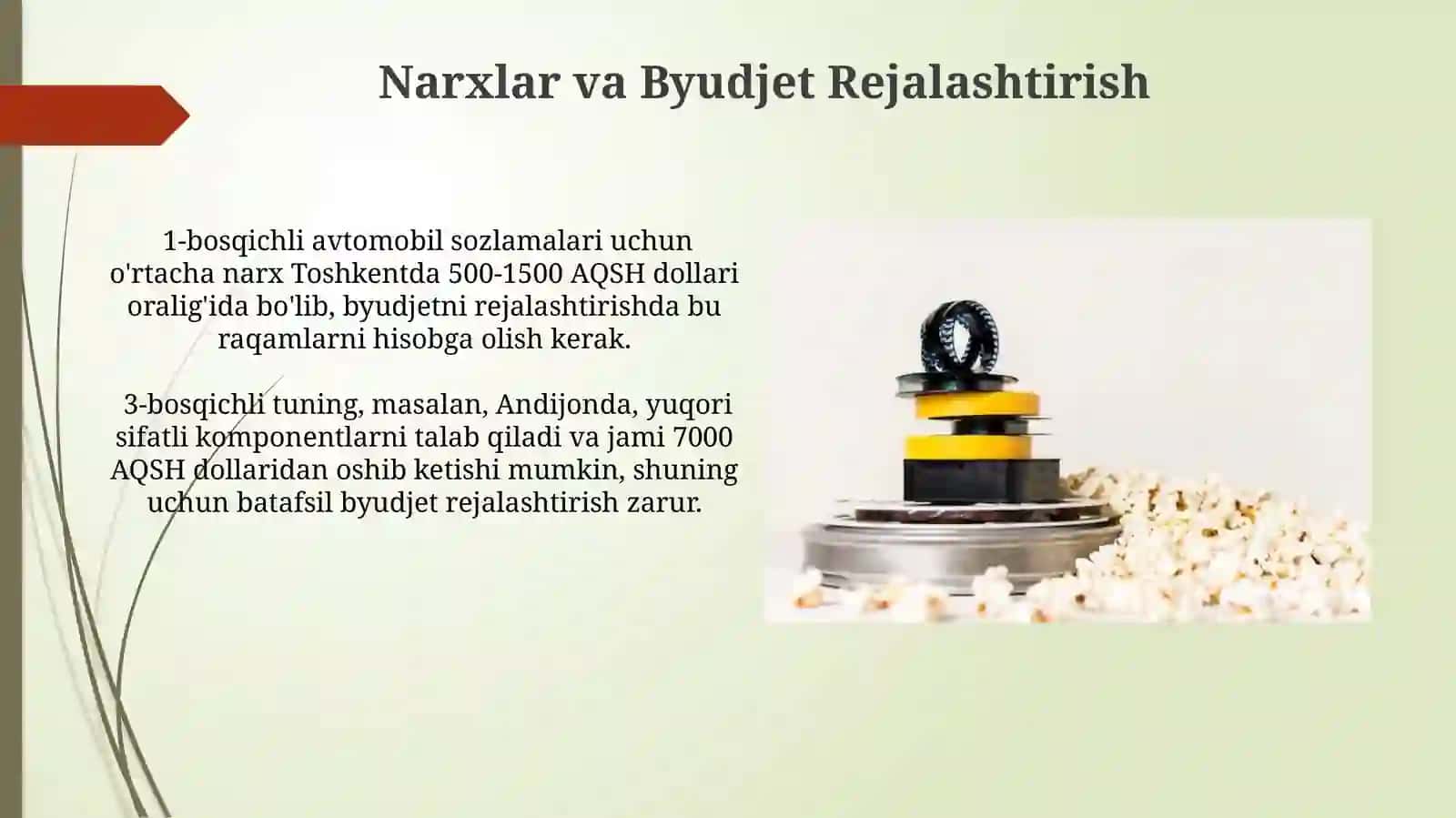 Narxlar va Byudjet Rejalashtirish

1-bosqichli avtomobil sozlamalari uchun o'rtacha narx Toshkentda 500-1500 AQSH dollari oralig'ida bo'lib, byudjetni rejalashtirishda bu raqamlarni hisobga olish kerak.

3-bosqichli tuning, masalan, Andijonda, yuqori sifatli komponentlarni talab qiladi va jami 7000 AQSH dollaridan oshib ketishi mumkin, shuning uchun batafsil byudjet rejalashtirish zarur.